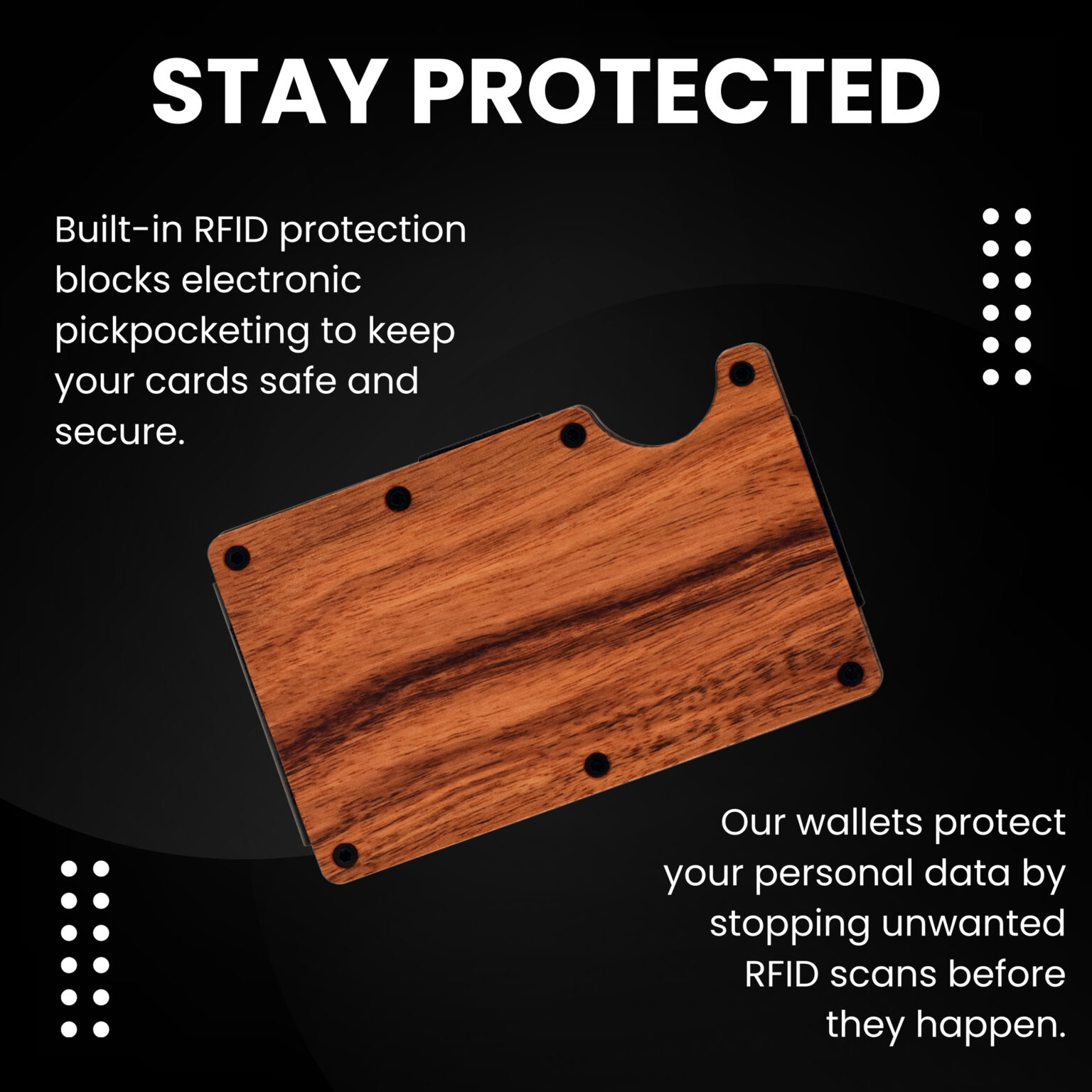 STAY PROTECTED

Built-in RFID protection blocks electronic pickpocketing to keep your cards safe and secure.

Our wallets protect your personal data by stopping unwanted RFID scans before they happen.